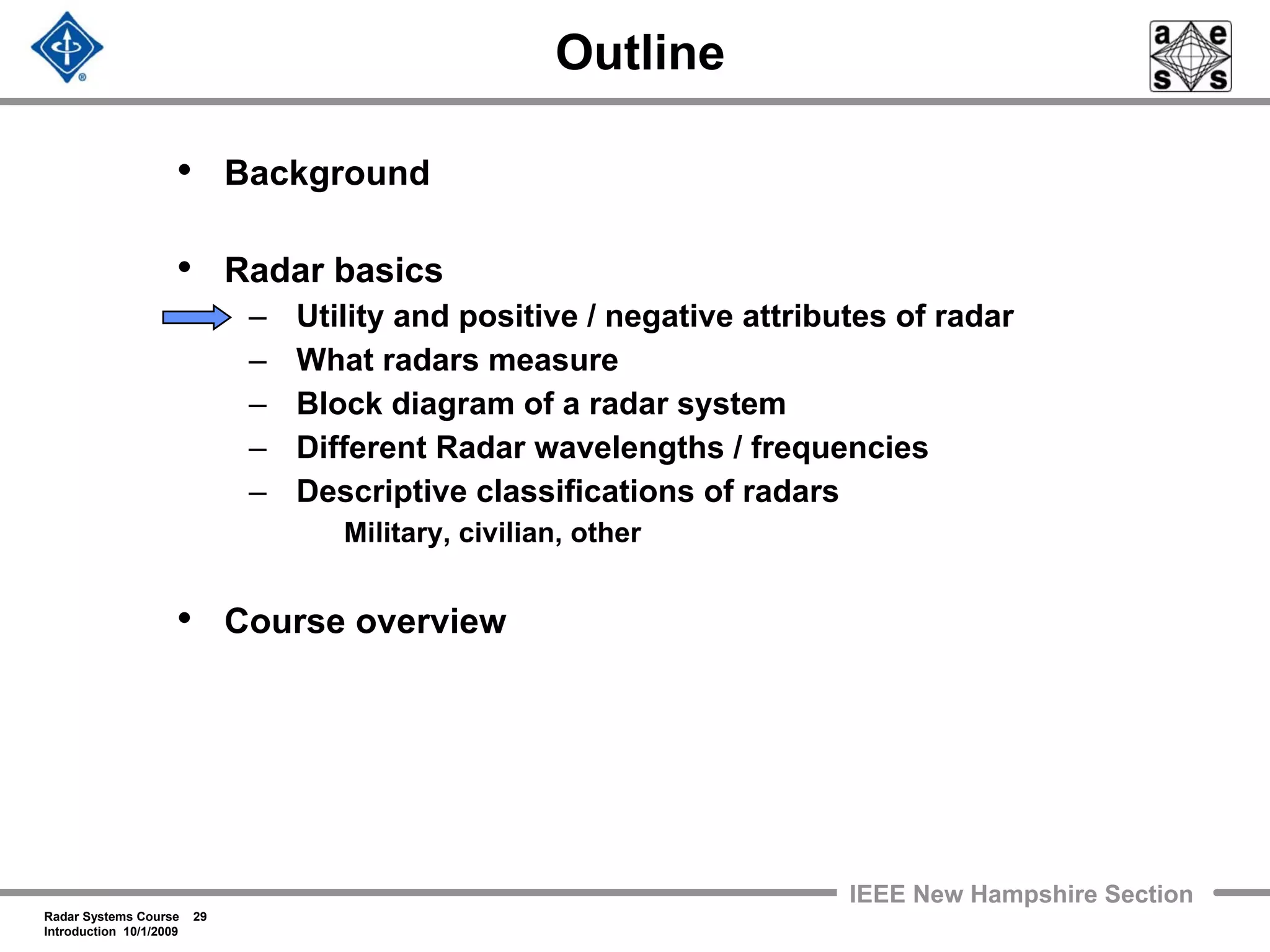 Outline

a e
s s

• Background

• Radar basics
– Utility and positive / negative attributes of radar
– What radars measure
– Block diagram of a radar system
– Different Radar wavelengths / frequencies
– Descriptive classifications of radars
Military, civilian, other

• Course overview

IEEE New Hampshire Section

Radar Systems Course 29
Introduction 10/1/2009